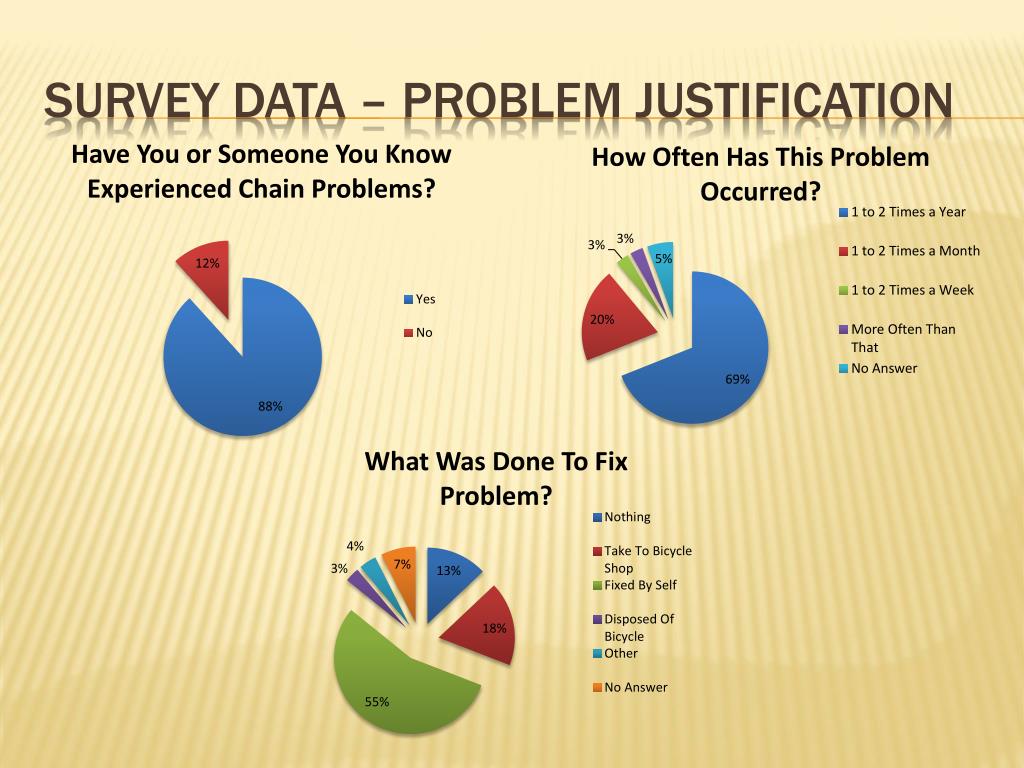 SURVEY DATA – PROBLEM JUSTIFICATION

Have You or Someone You Know Experienced Chain Problems?

12%

88%

Yes

No

How Often Has This Problem Occurred?

3%

3%

5%

20%

69%

1 to 2 Times a Year

1 to 2 Times a Month

1 to 2 Times a Week

More Often Than That

No Answer

What Was Done To Fix Problem?

4%

3%

7%

13%

18%

55%

Nothing

Take To Bicycle Shop

Fixed By Self

Disposed Of Bicycle

Other

No Answer